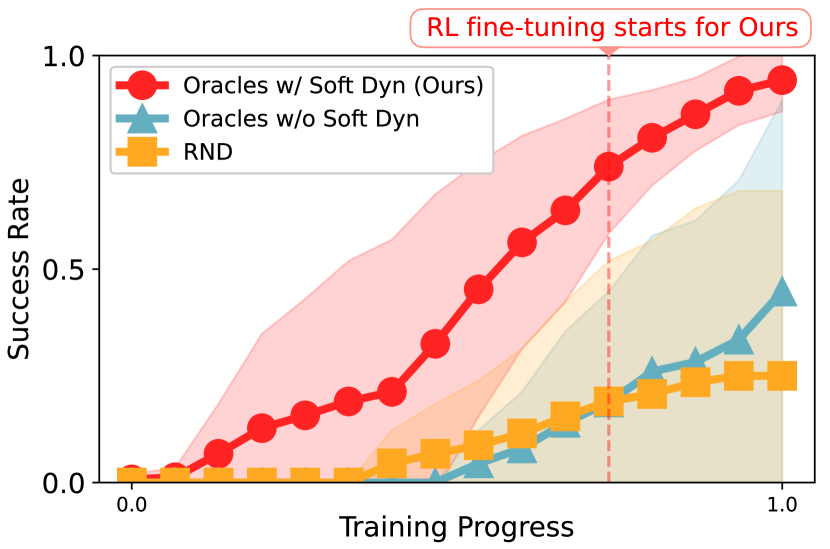 RL fine-tuning starts for Ours

Oracles w/ Soft Dyn (Ours)
Oracles w/o Soft Dyn
RND

Success Rate
1.0
0.5
0.0

0.0
1.0
Training Progress